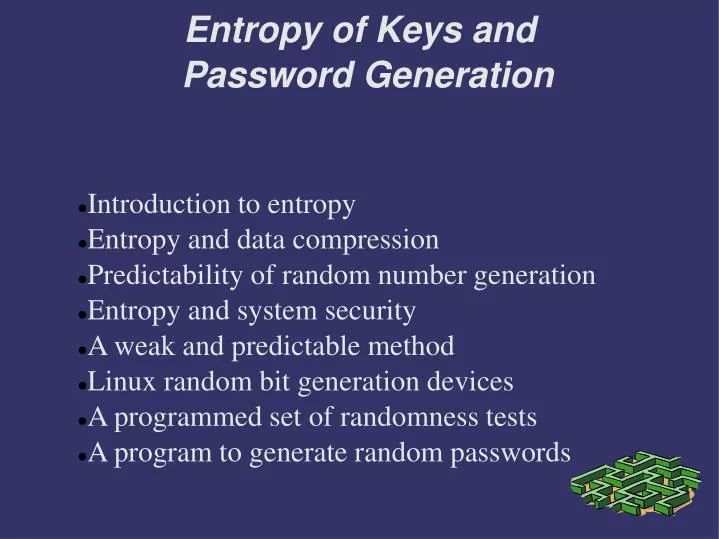 Entropy of Keys and Password Generation

- Introduction to entropy
- Entropy and data compression
- Predictability of random number generation
- Entropy and system security
- A weak and predictable method
- Linux random bit generation devices
- A programmed set of randomness tests
- A program to generate random passwords